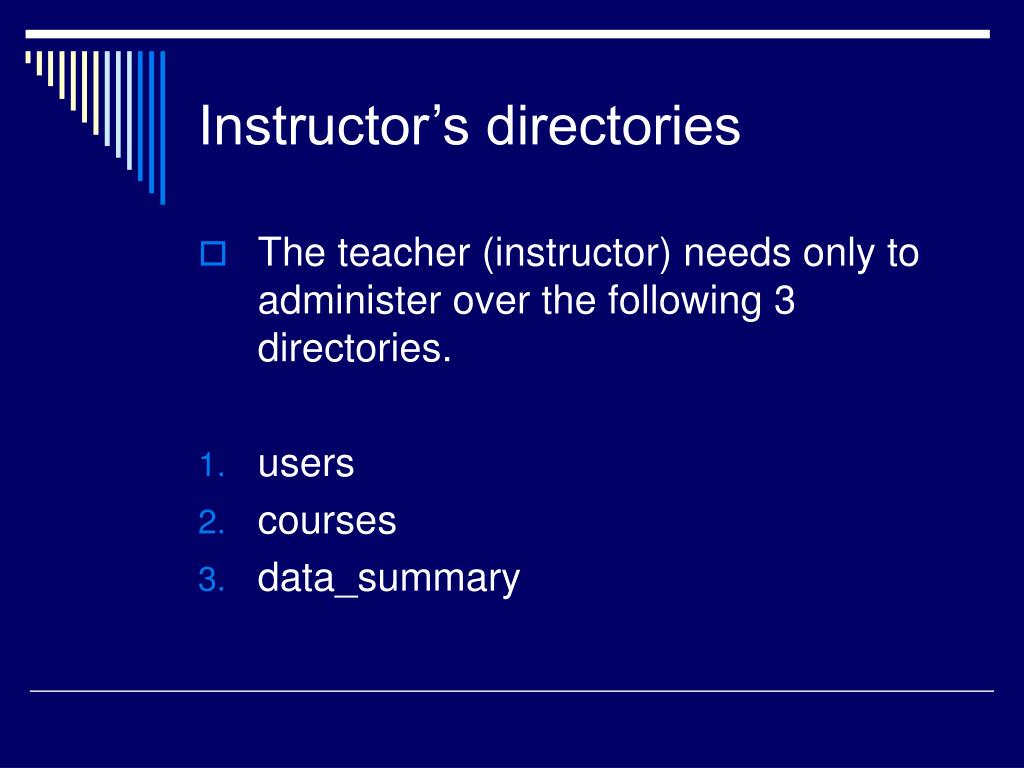 Instructor’s directories

The teacher (instructor) needs only to administer over the following 3 directories.

1. users
2. courses
3. data_summary